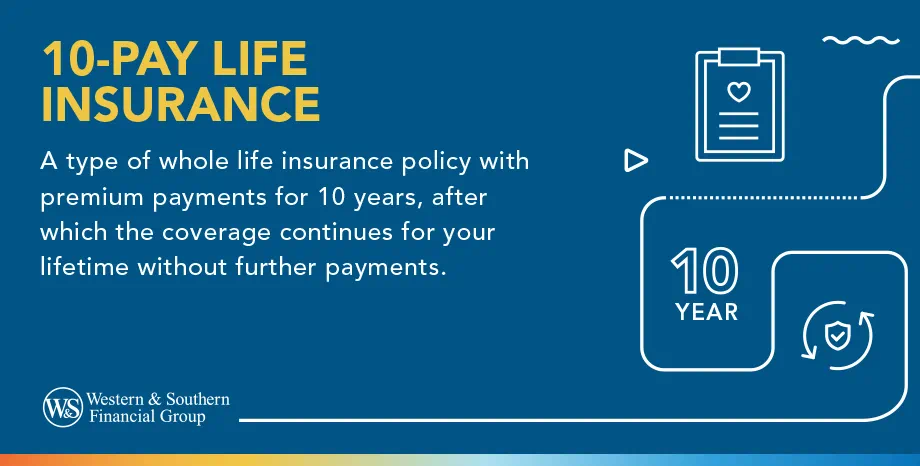 10-PAY LIFE INSURANCE

A type of whole life insurance policy with premium payments for 10 years, after which the coverage continues for your lifetime without further payments.

10
YEAR

W&S Western & Southern Financial Group